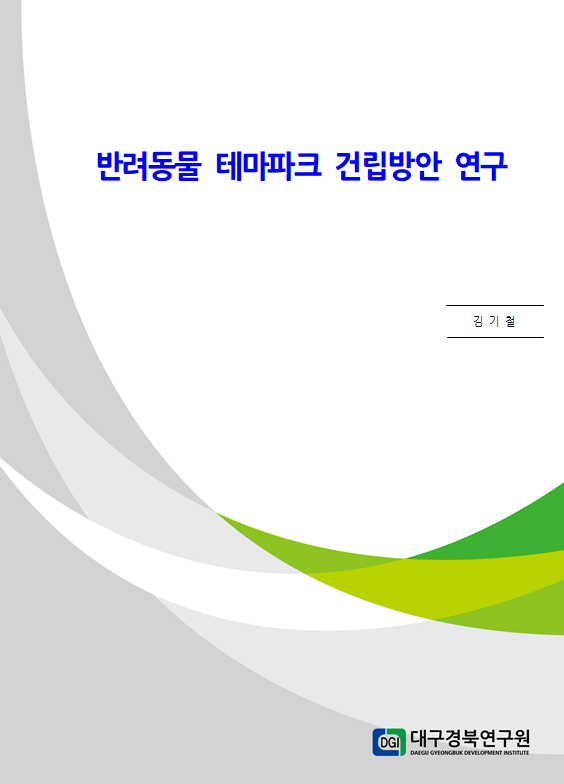 반려동물 테마파크 건립방안 연구

김 기 철

DGI 대구경북연구원
DAEGU GYEONGBUK DEVELOPMENT INSTITUTE